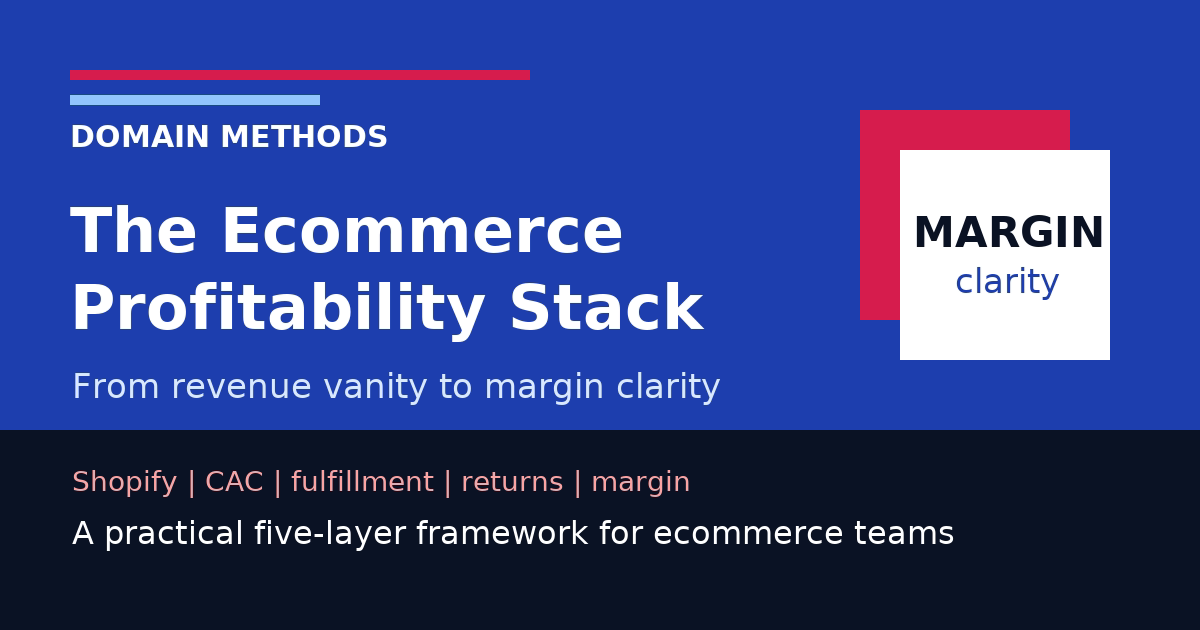 DOMAIN METHODS

The Ecommerce Profitability Stack

From revenue vanity to margin clarity

MARGIN
clarity

Shopify | CAC | fulfillment | returns | margin

A practical five-layer framework for ecommerce teams